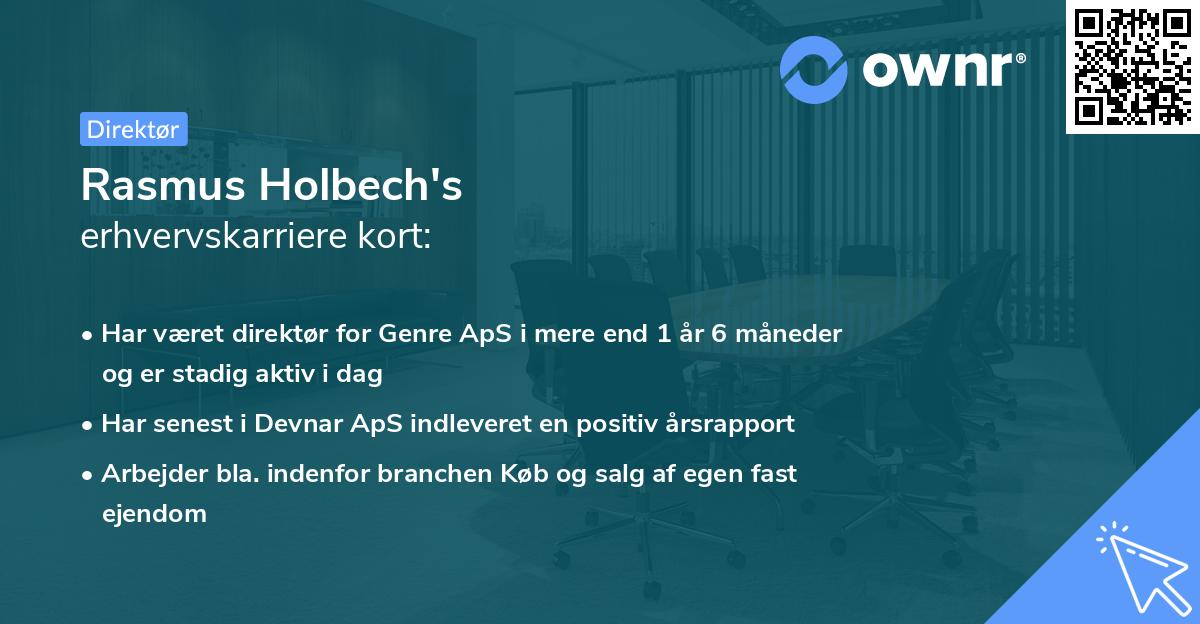 ownr®

Direktør

Rasmus Holbech's
erhvervskarriere kort:

• Har været direktør for Genre ApS i mere end 1 år 6 måneder og er stadig aktiv i dag
• Har senest i Devnar ApS indleveret en positiv årsrapport
• Arbejder bla. indenfor branchen Køb og salg af egen fast ejendom